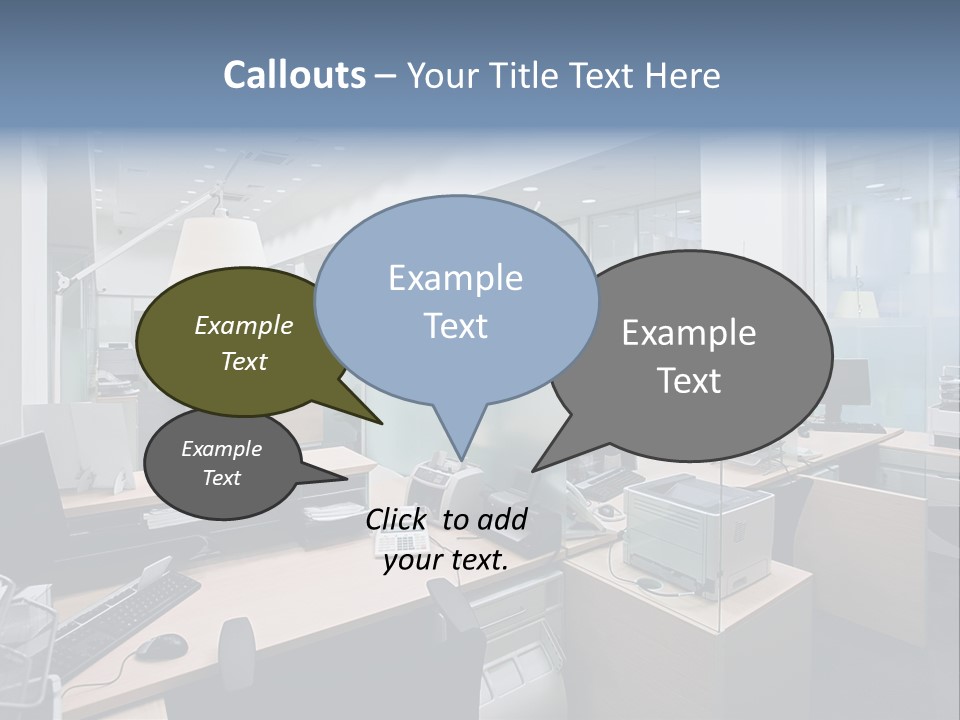 Callouts – Your Title Text Here

Example Text

Example Text

Example Text

Example Text

Click to add your text.